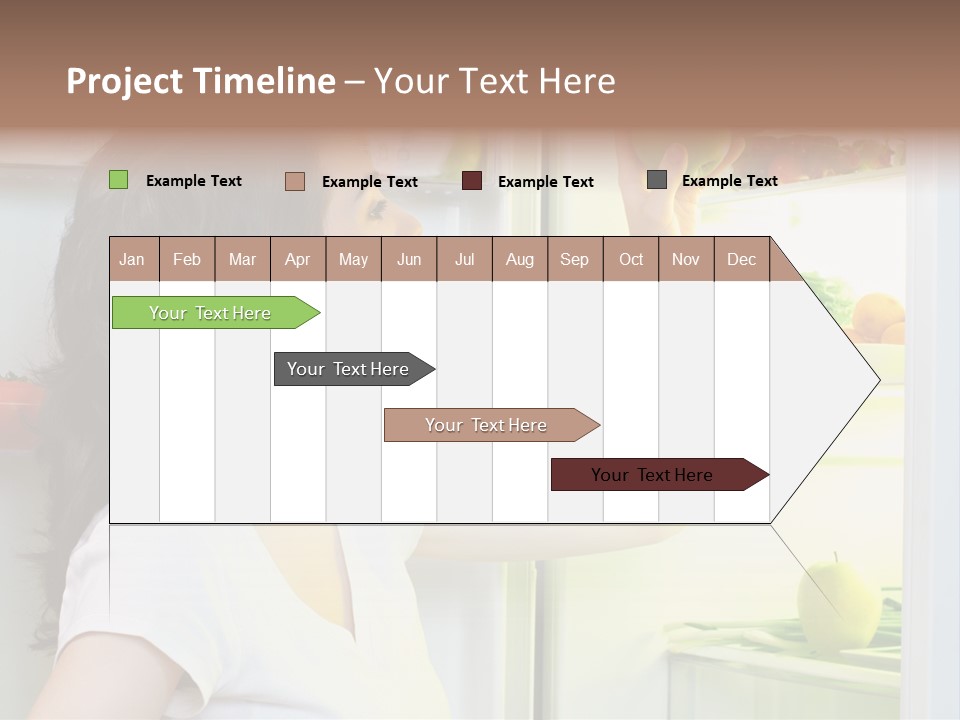 Project Timeline – Your Text Here

Example Text
Example Text
Example Text
Example Text

| Jan | Feb | Mar | Apr | May | Jun | Jul | Aug | Sep | Oct | Nov | Dec |
|---|---|---|---|---|---|---|---|---|---|---|---|

Your Text Here
Your Text Here
Your Text Here
Your Text Here